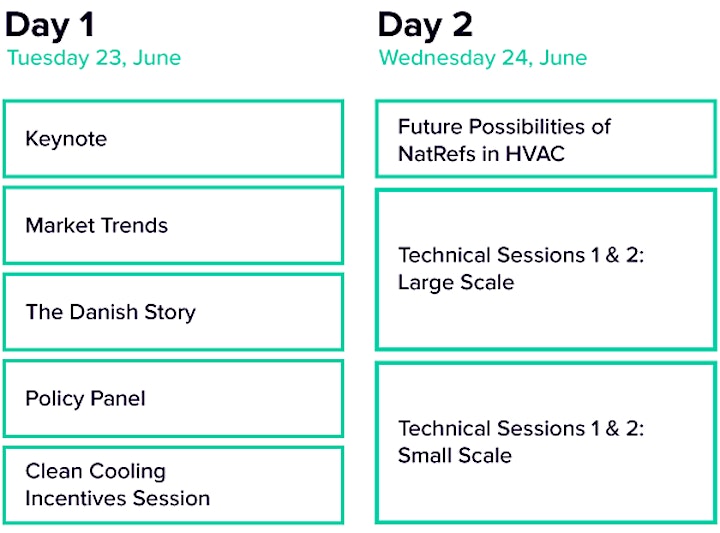 Day 1
Tuesday 23, June

Keynote

Market Trends

The Danish Story

Policy Panel

Clean Cooling Incentives Session

Day 2
Wednesday 24, June

Future Possibilities of NatRefs in HVAC

Technical Sessions 1 & 2: Large Scale

Technical Sessions 1 & 2: Small Scale